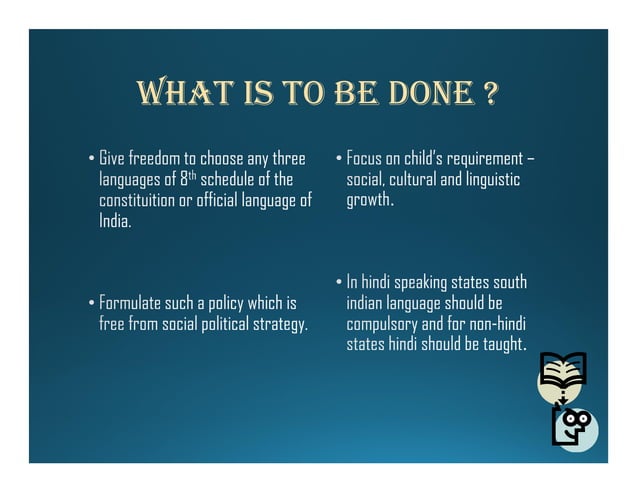 WHAT IS TO BE DONE ?

• Give freedom to choose any three languages of 8$^{th}$ schedule of the constituition or official language of India.

• Formulate such a policy which is free from social political strategy.

• Focus on child's requirement – social, cultural and linguistic growth.

• In hindi speaking states south indian language should be compulsory and for non-hindi states hindi should be taught.